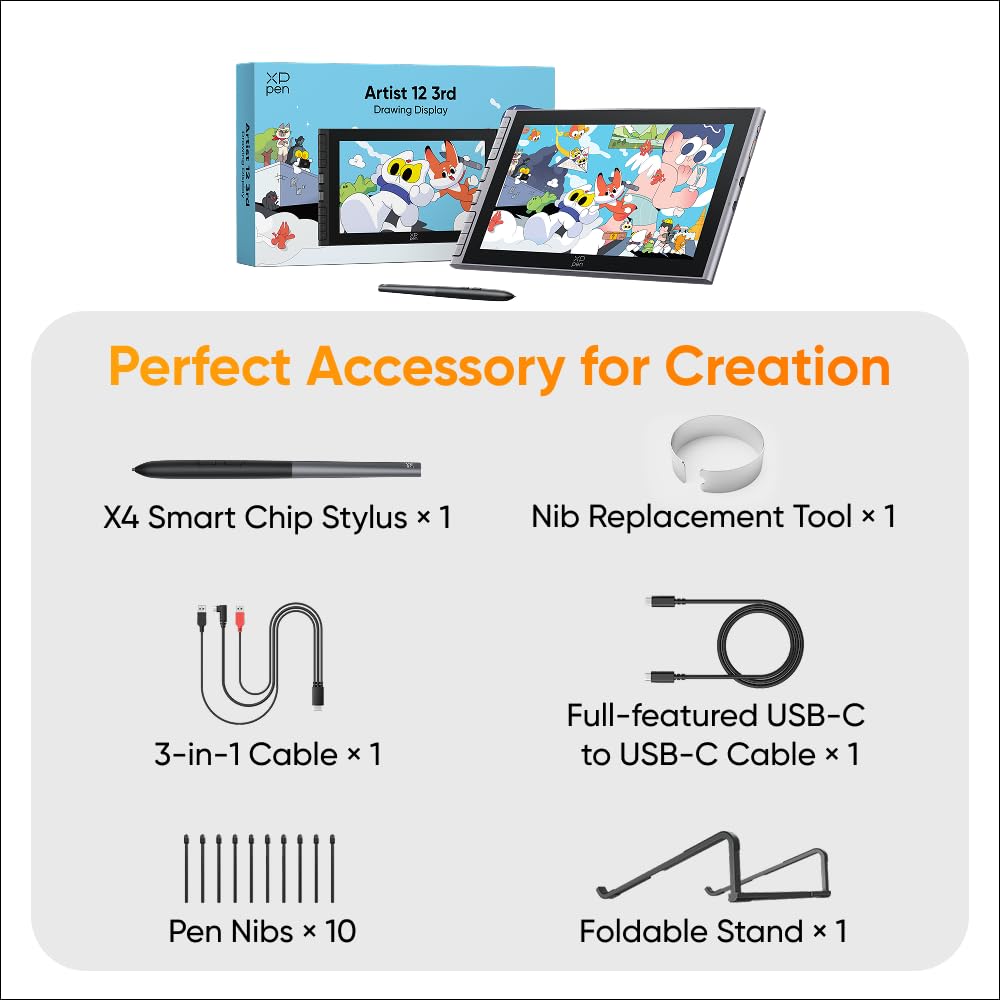 XP pen

Artist 12 3rd
Drawing Display

Artist 12 3rd
Drawing Display

XP pen

XP pen

Perfect Accessory for Creation

X4 Smart Chip Stylus × 1

Nib Replacement Tool × 1

3-in-1 Cable × 1

Full-featured USB-C to USB-C Cable × 1

Pen Nibs × 10

Foldable Stand × 1